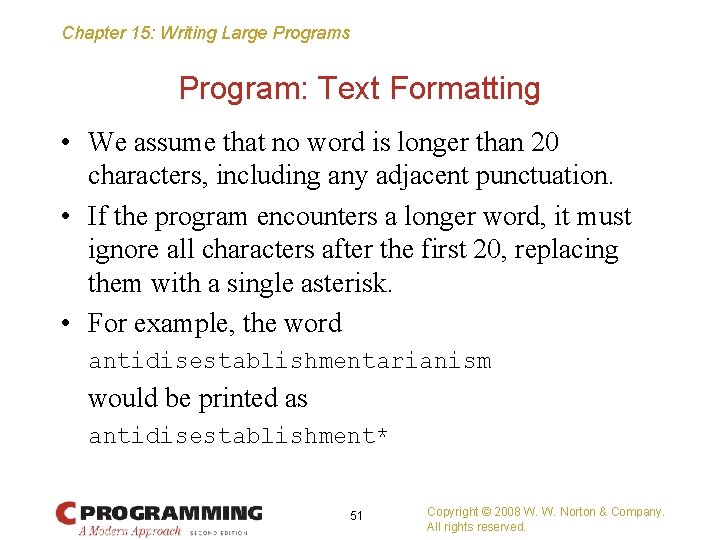 Chapter 15: Writing Large Programs

Program: Text Formatting

• We assume that no word is longer than 20 characters, including any adjacent punctuation.

• If the program encounters a longer word, it must ignore all characters after the first 20, replacing them with a single asterisk.

• For example, the word

antidisestablishmentarianism

would be printed as

antidisestablishment*

C PROGRAMMING
A Modern Approach SECOND EDITION

51

Copyright © 2008 W. W. Norton & Company.
All rights reserved.